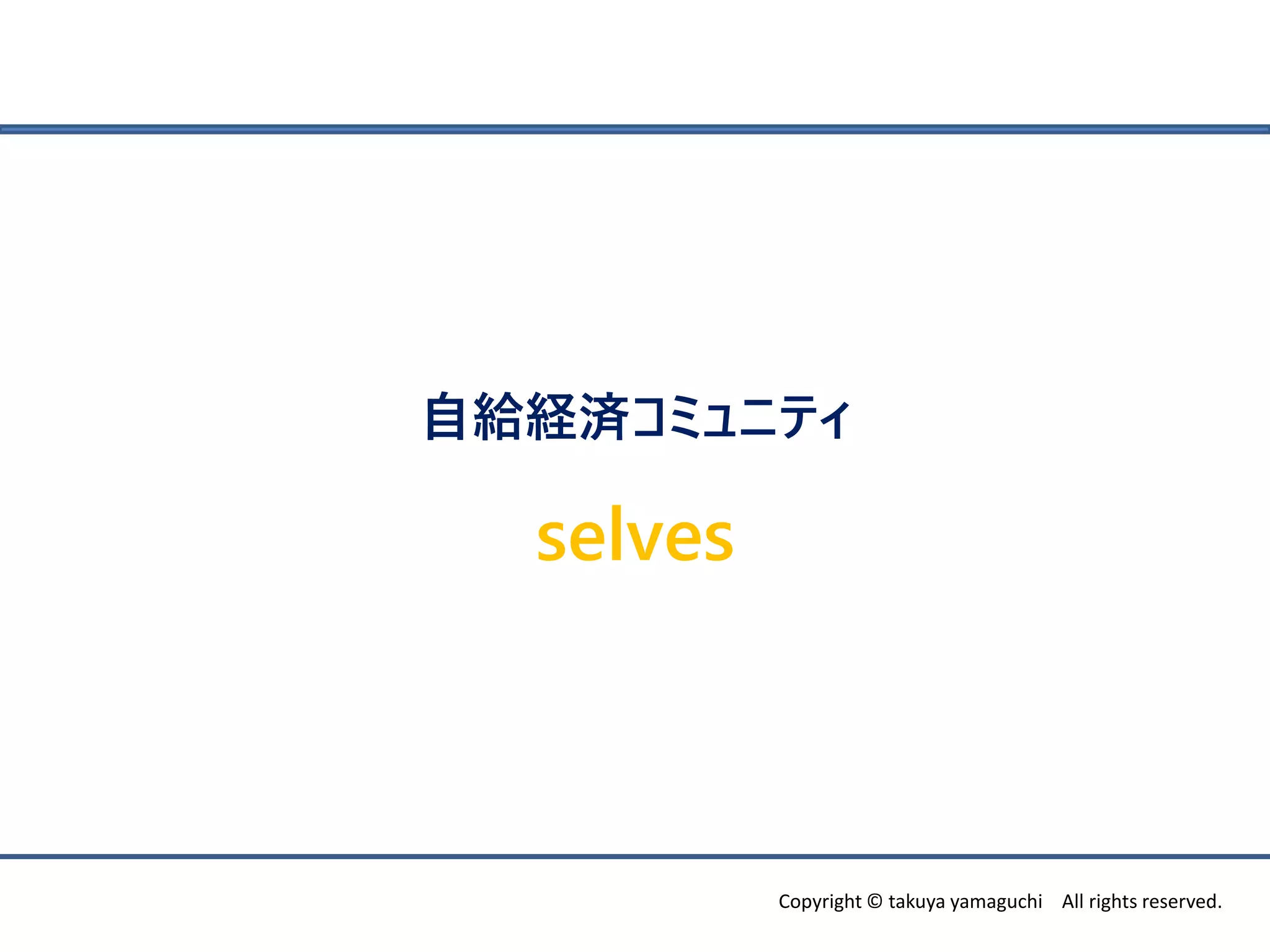 自給経済コミュニティ

selves

Copyright © takuya yamaguchi　All rights reserved.